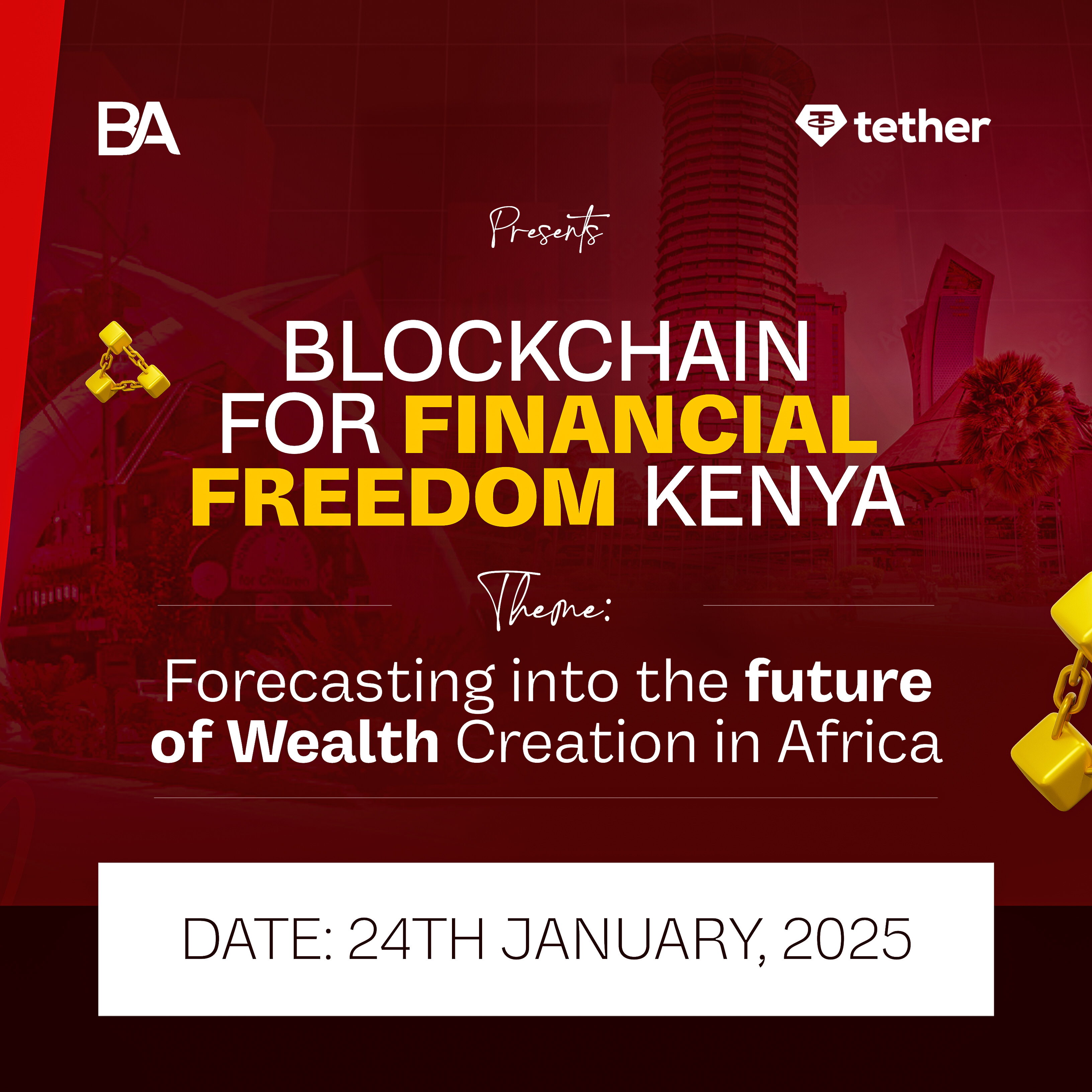 BA

tether

Presents

BLOCKCHAIN FOR FINANCIAL FREEDOM KENYA

Theme:

Forecasting into the future of Wealth Creation in Africa

DATE: 24TH JANUARY, 2025